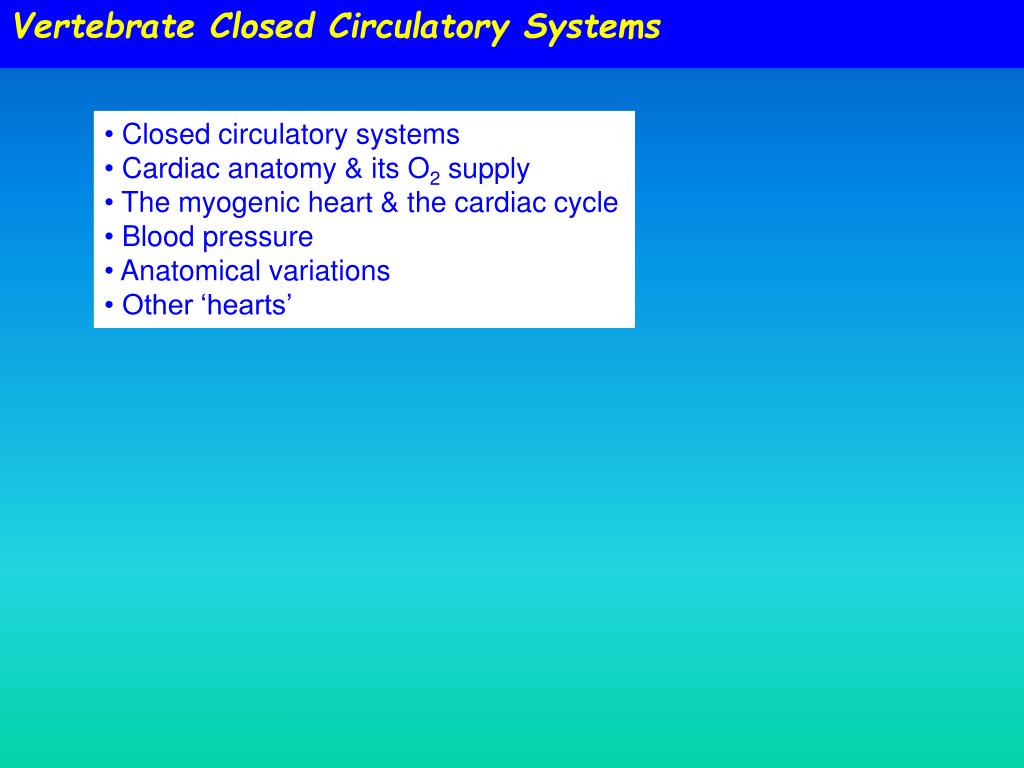 Vertebrate Closed Circulatory Systems

• Closed circulatory systems
• Cardiac anatomy & its $O_2$ supply
• The myogenic heart & the cardiac cycle
• Blood pressure
• Anatomical variations
• Other ‘hearts’